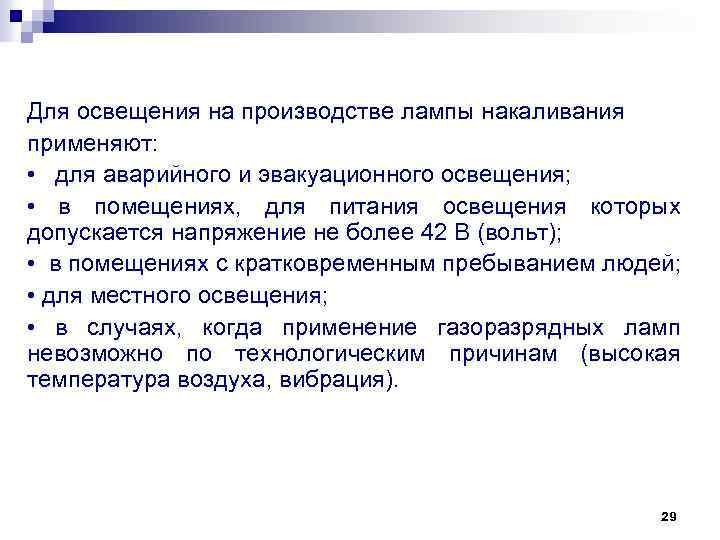 Для освещения на производстве лампы накаливания применяют:

• для аварийного и эвакуационного освещения;

• в помещениях, для питания освещения которых допускается напряжение не более 42 В (вольт);

• в помещениях с кратковременным пребыванием людей;

• для местного освещения;

• в случаях, когда применение газоразрядных ламп невозможно по технологическим причинам (высокая температура воздуха, вибрация).

29